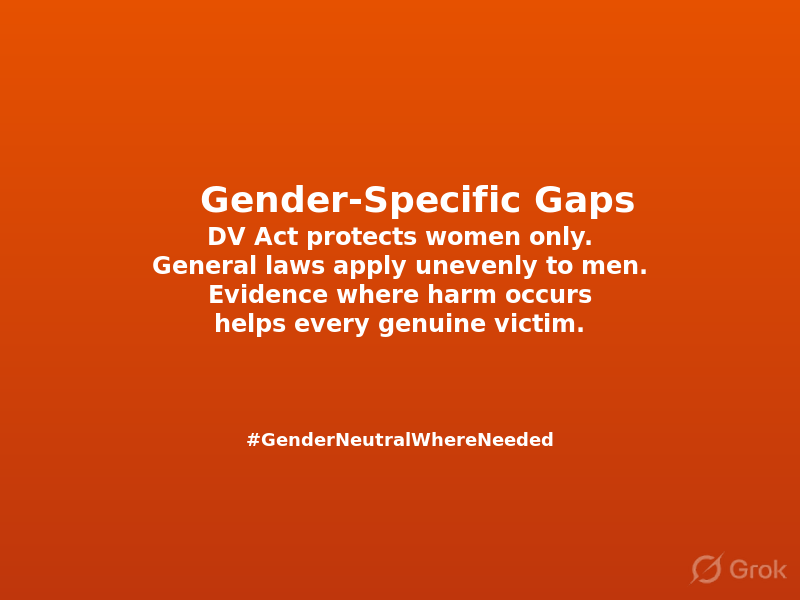 Gender-Specific Gaps

DV Act protects women only.
General laws apply unevenly to men.
Evidence where harm occurs
helps every genuine victim.

#GenderNeutralWhereNeeded

Grok